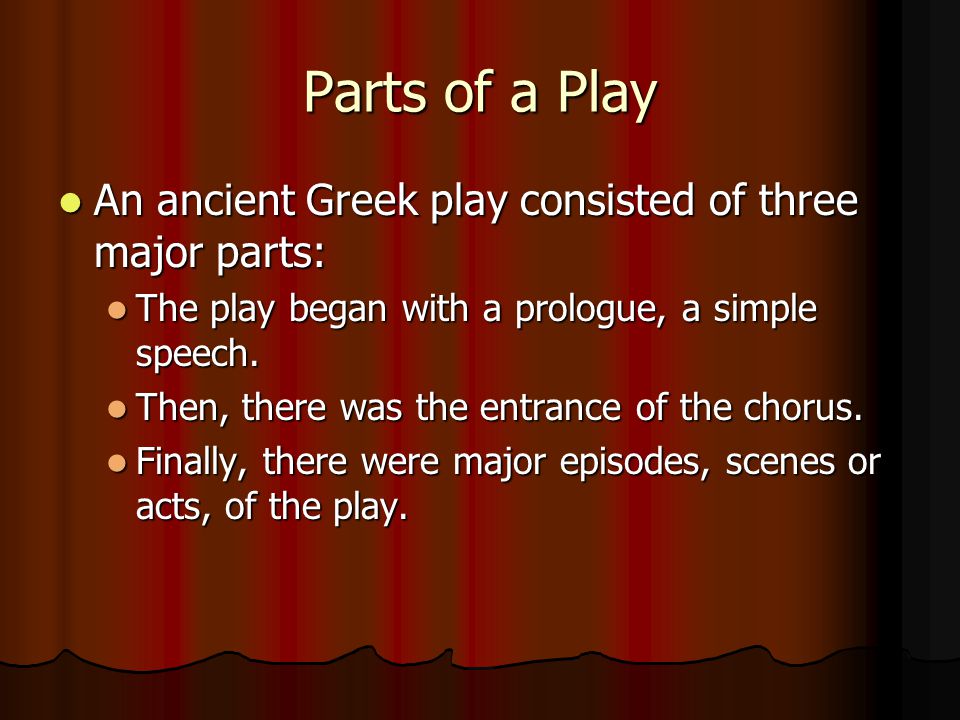 Parts of a Play

- An ancient Greek play consisted of three major parts:
  - The play began with a prologue, a simple speech.
  - Then, there was the entrance of the chorus.
  - Finally, there were major episodes, scenes or acts, of the play.